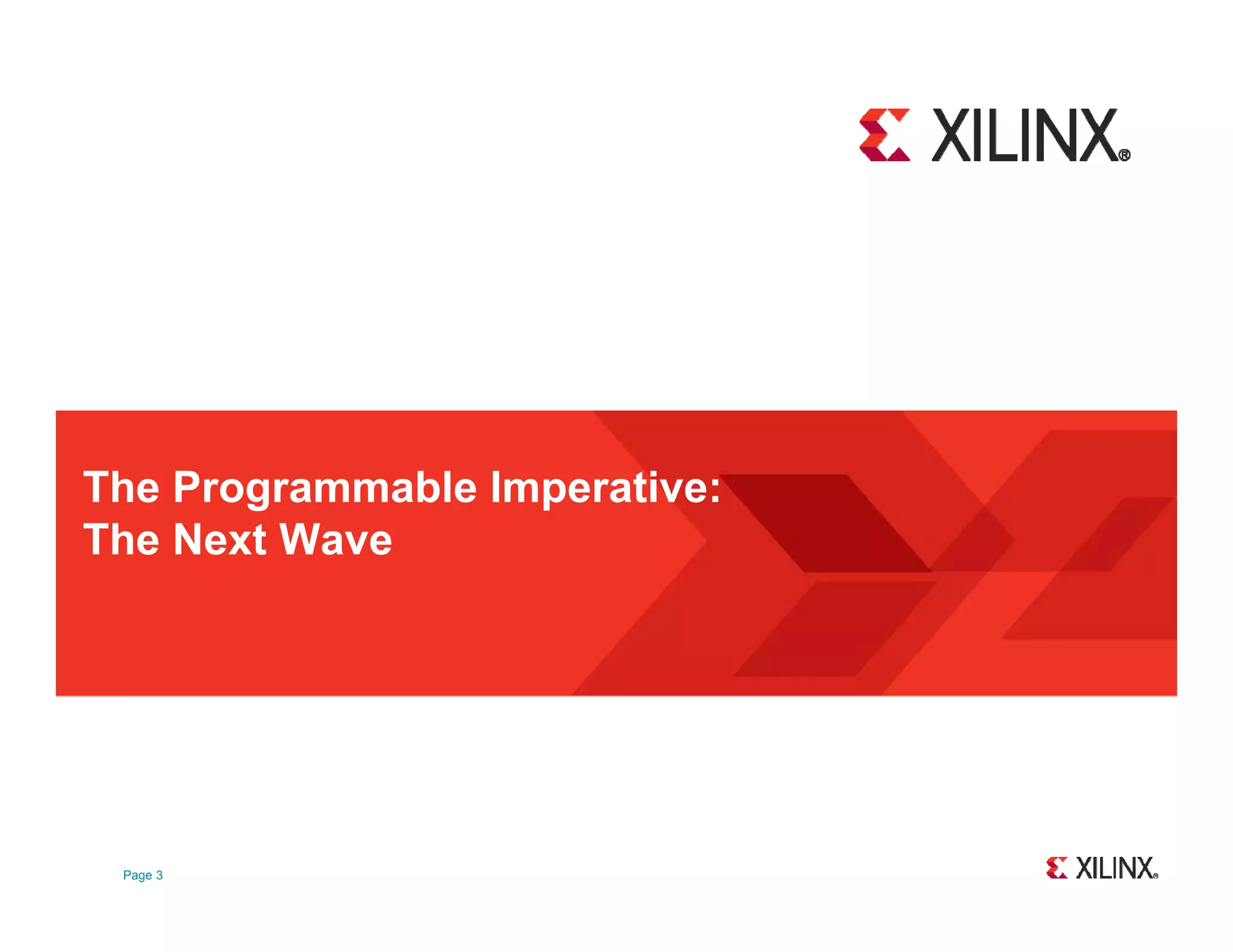 XILINX®

The Programmable Imperative:
The Next Wave

Page 3

XILINX®